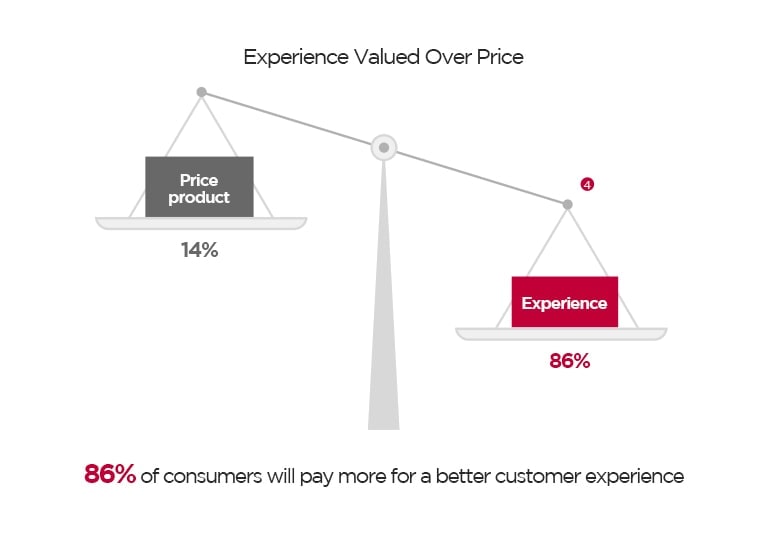 Experience Valued Over Price

Price product

14%

4

Experience

86%

86% of consumers will pay more for a better customer experience